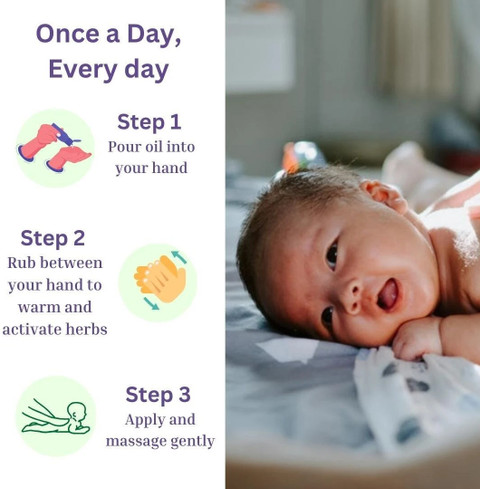 Once a Day,
Every day

Step 1
Pour oil into your hand

Step 2
Rub between your hand to warm and activate herbs

Step 3
Apply and massage gently